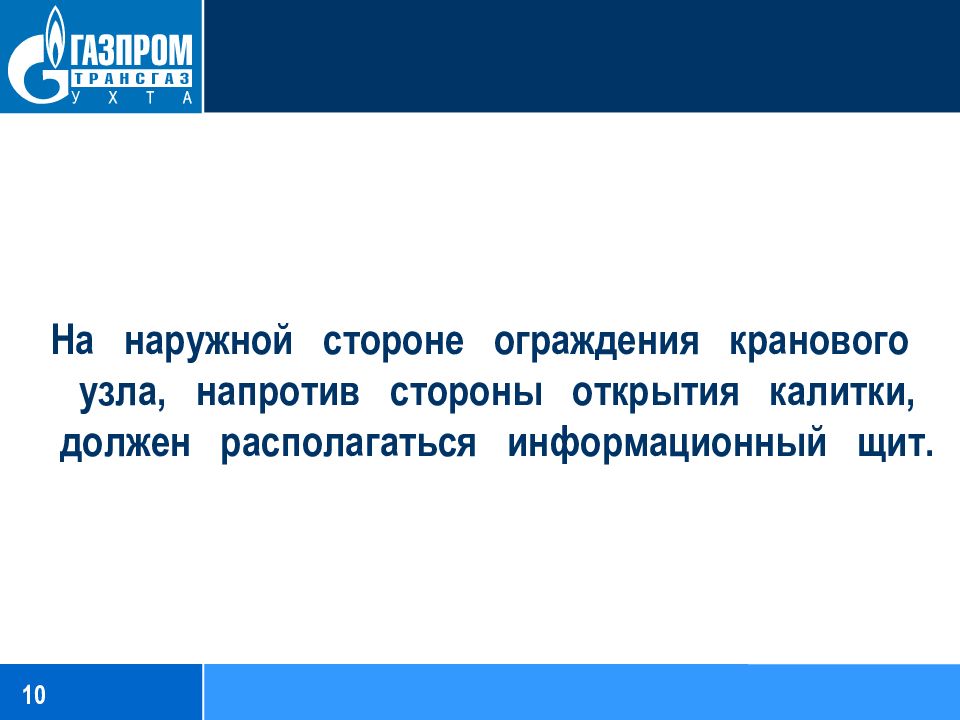 ГАЗПРОМ
ТРАНСГАЗ
УХТА

На наружной стороне ограждения кранового узла, напротив стороны открытия калитки, должен располагаться информационный щит.

10